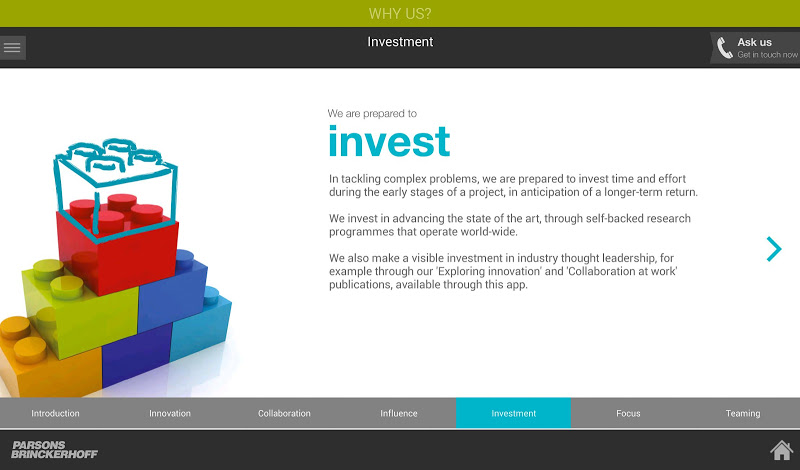 WHY US?

Investment

Ask us
Get in touch now

We are prepared to
invest

In tackling complex problems, we are prepared to invest time and effort during the early stages of a project, in anticipation of a longer-term return.

We invest in advancing the state of the art, through self-backed research programmes that operate world-wide.

We also make a visible investment in industry thought leadership, for example through our 'Exploring innovation' and 'Collaboration at work' publications, available through this app.

Introduction Innovation Collaboration Influence Investment Focus Teaming

PARSONS BRINCKERHOFF